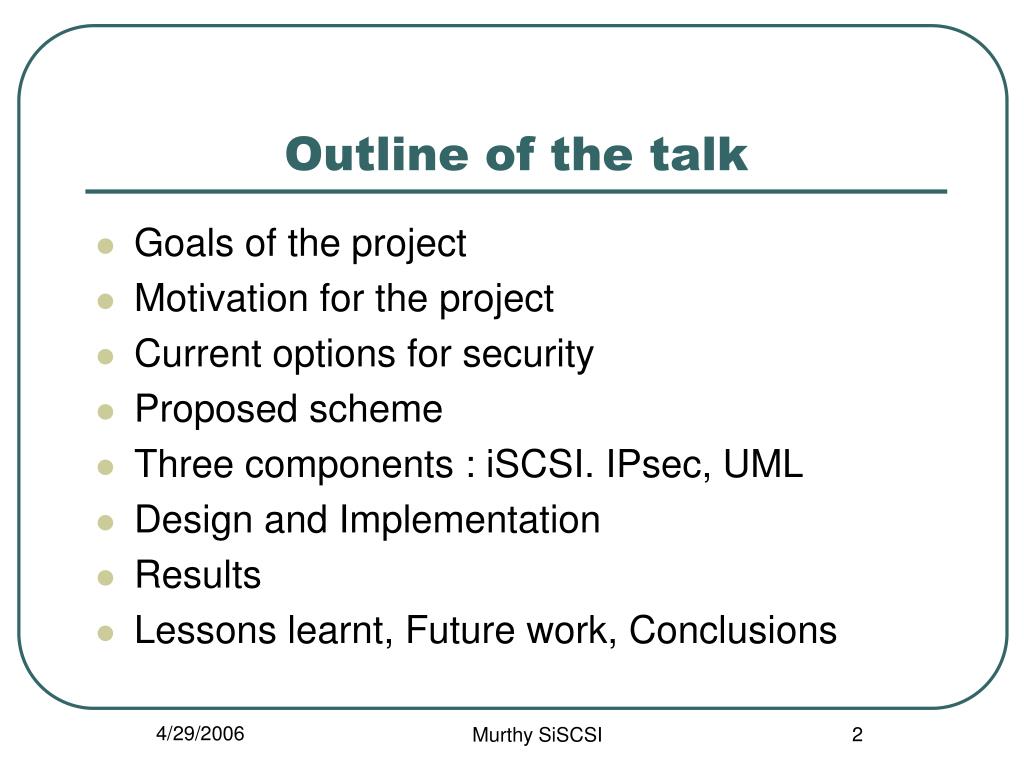 Outline of the talk

- Goals of the project
- Motivation for the project
- Current options for security
- Proposed scheme
- Three components : iSCSI. IPsec, UML
- Design and Implementation
- Results
- Lessons learnt, Future work, Conclusions

4/29/2006

Murthy SiSCSI

2